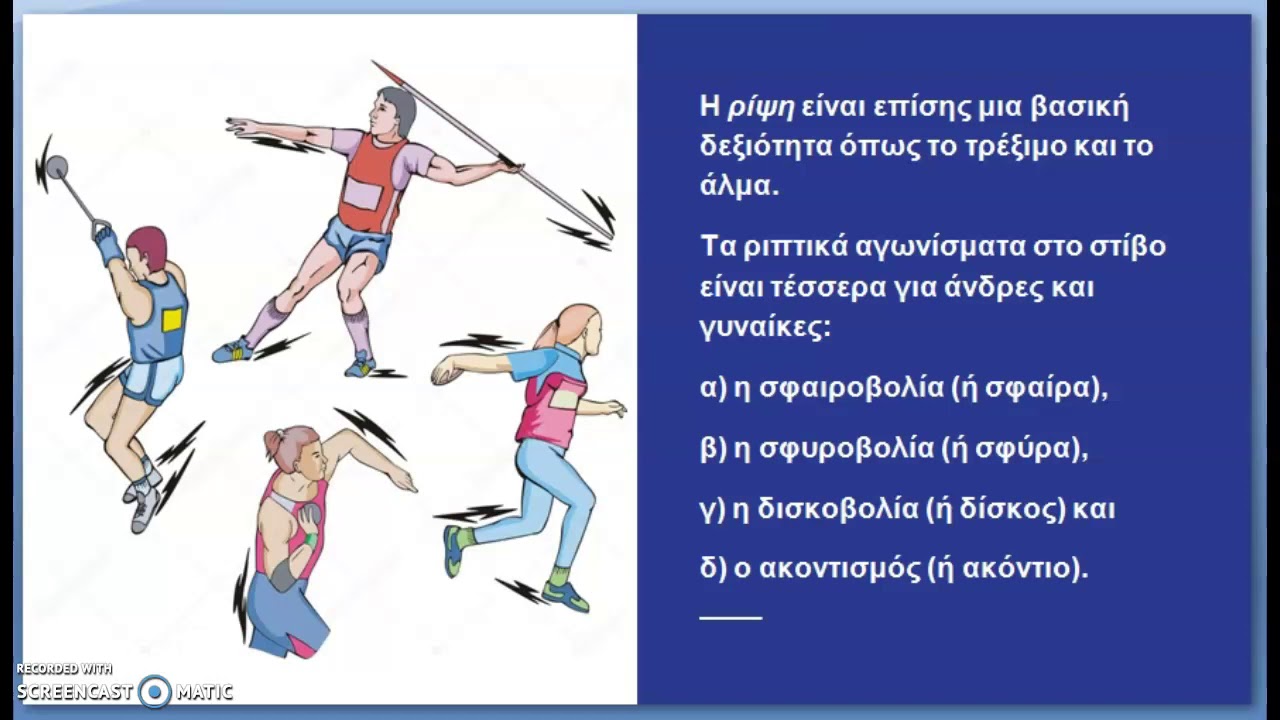 Η ρίψη είναι επίσης μια βασική δεξιότητα όπως το τρέξιμο και το άλμα.

Τα ριπτικά αγωνίσματα στο στίβο είναι τέσσερα για άνδρες και γυναίκες:

α) η σφαιροβολία (ή σφαίρα),

β) η σφυροβολία (ή σφύρα),

γ) η δισκοβολία (ή δίσκος) και

δ) ο ακοντισμός (ή ακόντιο).

RECORDED WITH
SCREENCAST MATIC